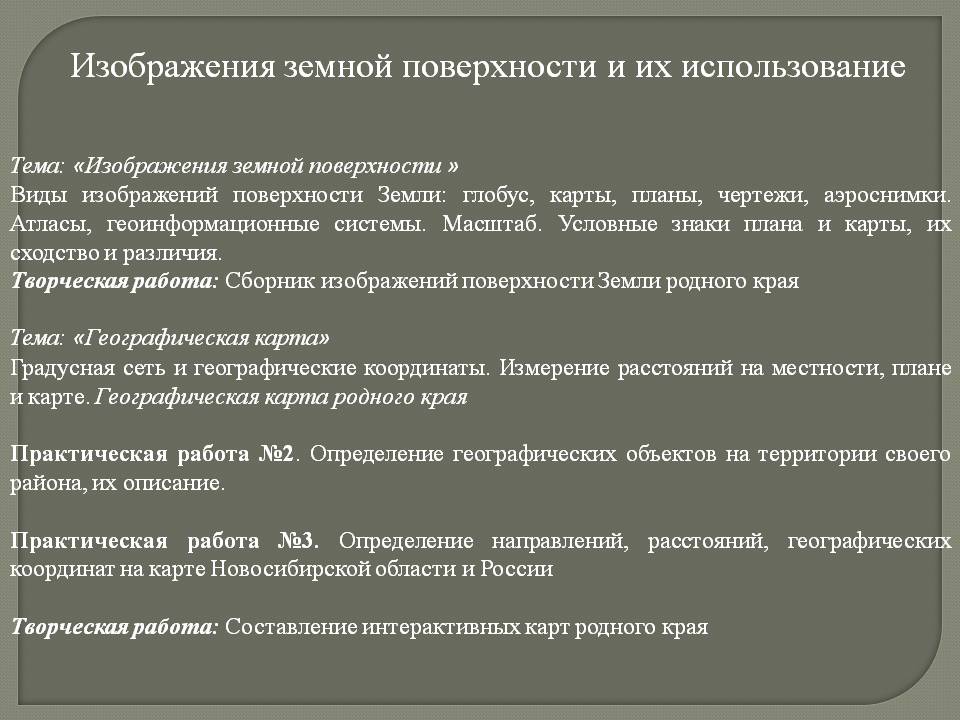 Изображения земной поверхности и их использование

Тема: «Изображения земной поверхности »
Виды изображений поверхности Земли: глобус, карты, планы, чертежи, аэроснимки. Атласы, геоинформационные системы. Масштаб. Условные знаки плана и карты, их сходство и различия.
Творческая работа: Сборник изображений поверхности Земли родного края

Тема: «Географическая карта»
Градусная сеть и географические координаты. Измерение расстояний на местности, плане и карте. Географическая карта родного края

Практическая работа №2. Определение географических объектов на территории своего района, их описание.

Практическая работа №3. Определение направлений, расстояний, географических координат на карте Новосибирской области и России

Творческая работа: Составление интерактивных карт родного края